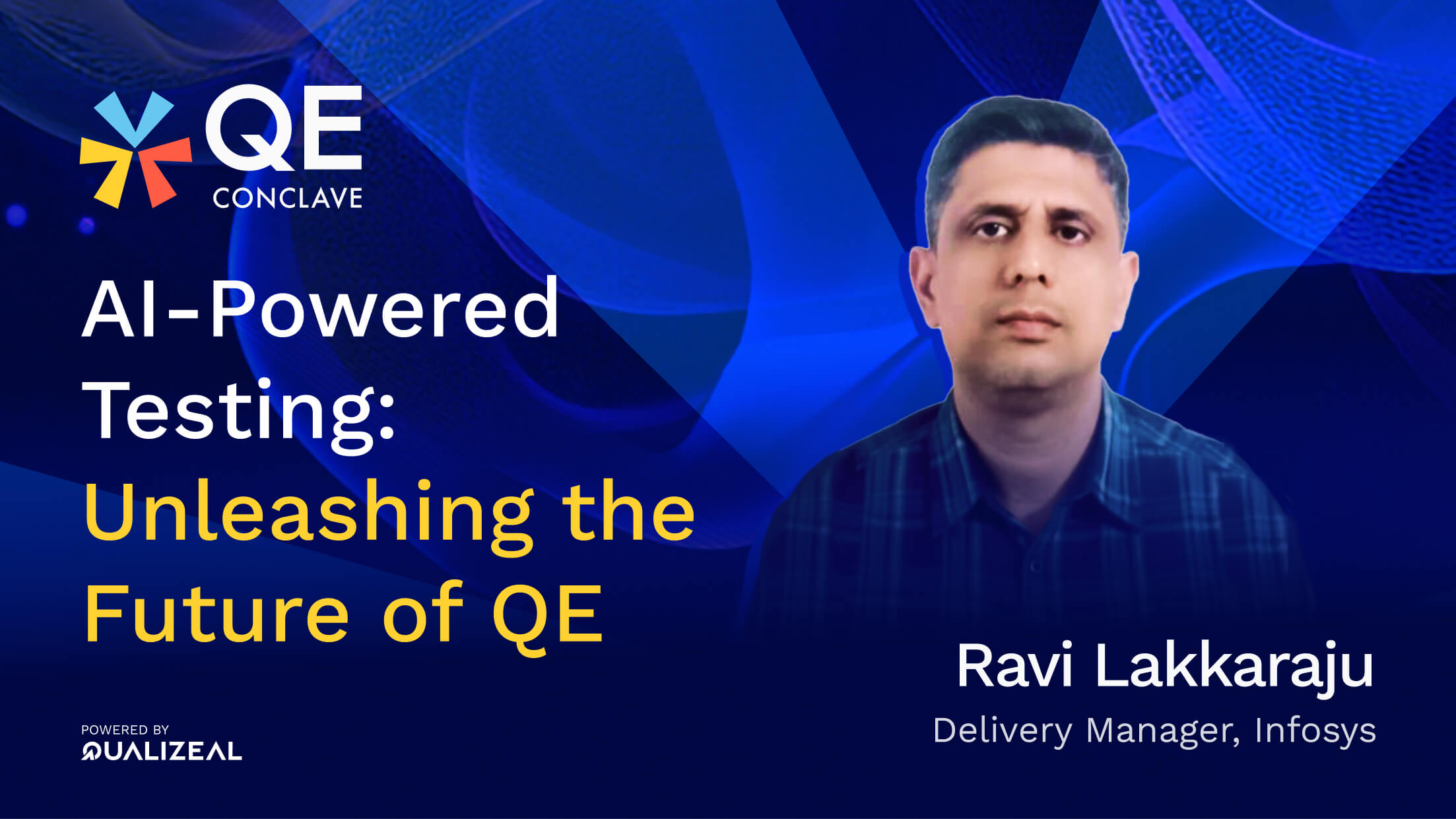 QE
CONCLAVE

AI-Powered Testing: Unleashing the Future of QE

Ravi Lakkaraju
Delivery Manager, Infosys

POWERED BY
QUALIZEAL